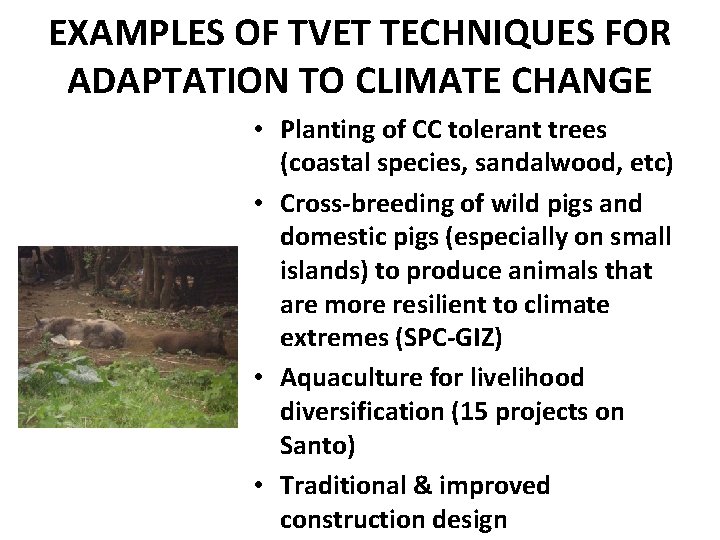 EXAMPLES OF TVET TECHNIQUES FOR ADAPTATION TO CLIMATE CHANGE

• Planting of CC tolerant trees (coastal species, sandalwood, etc)
• Cross-breeding of wild pigs and domestic pigs (especially on small islands) to produce animals that are more resilient to climate extremes (SPC-GIZ)
• Aquaculture for livelihood diversification (15 projects on Santo)
• Traditional & improved construction design